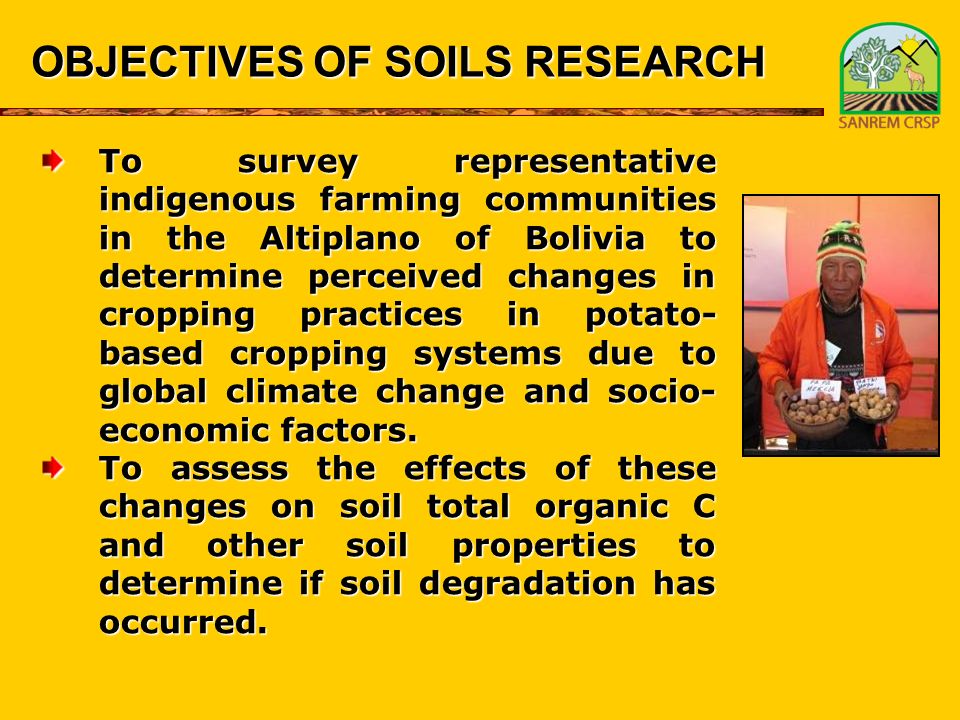 OBJECTIVES OF SOILS RESEARCH

SANREM CRSP

To survey representative indigenous farming communities in the Altiplano of Bolivia to determine perceived changes in cropping practices in potato-based cropping systems due to global climate change and socio-economic factors.

To assess the effects of these changes on soil total organic C and other soil properties to determine if soil degradation has occurred.